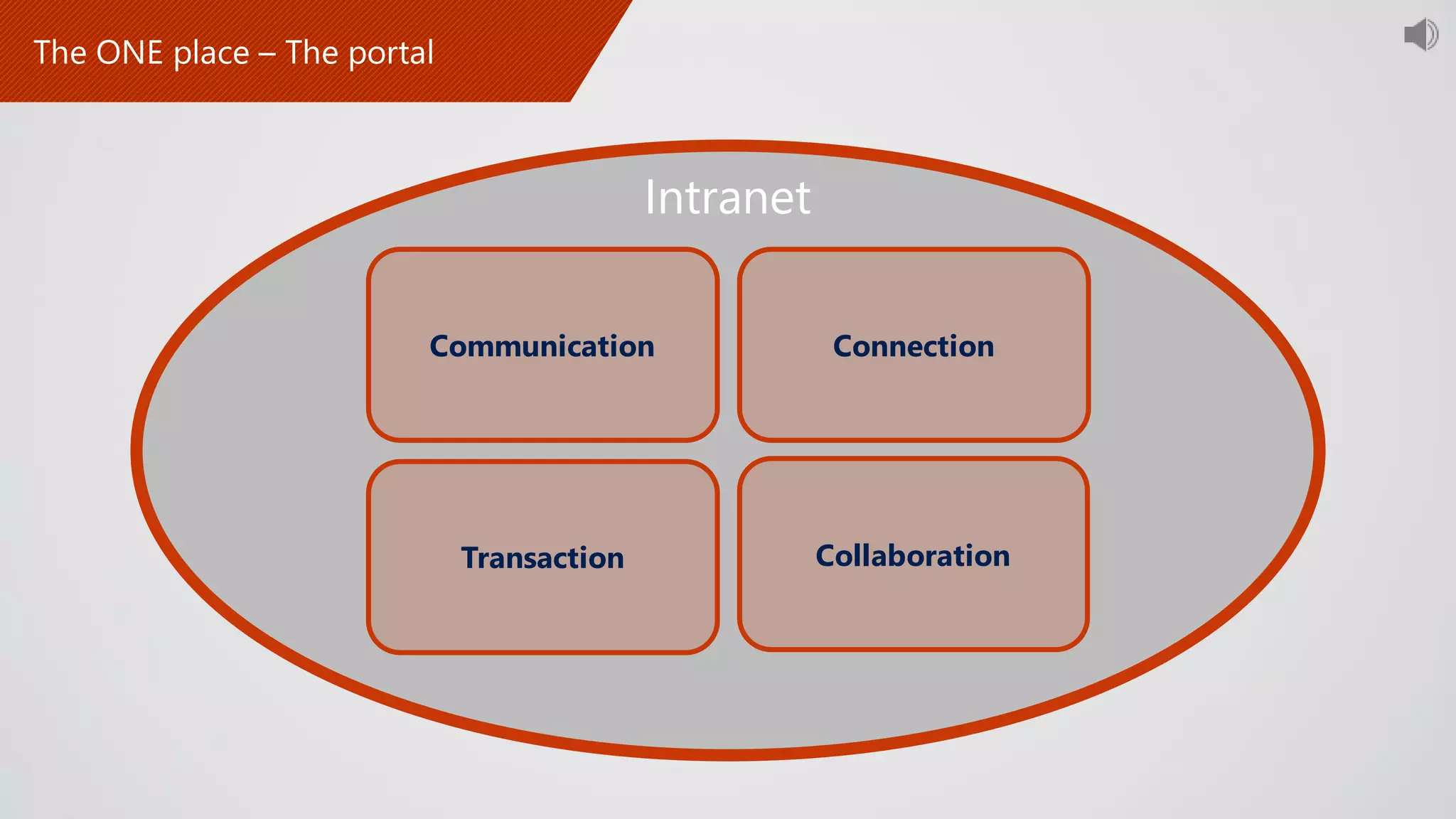 The ONE place – The portal

Intranet

Communication

Connection

Transaction

Collaboration